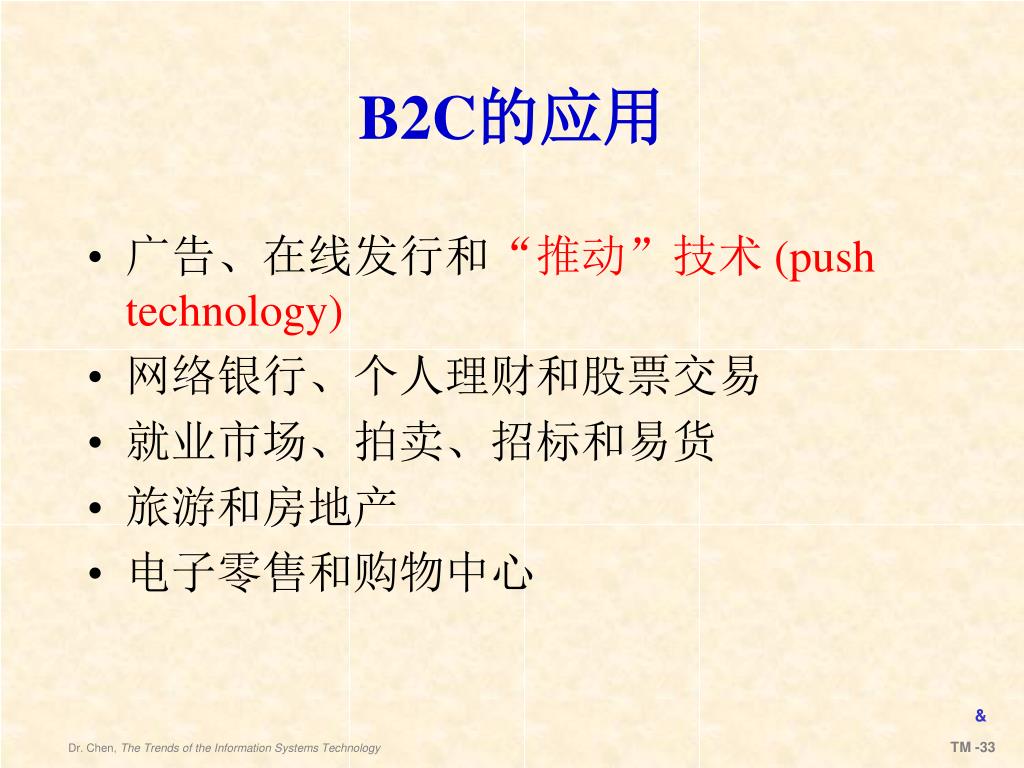 B2C的应用

• 广告、在线发行和“推动”技术 (push technology)
• 网络银行、个人理财和股票交易
• 就业市场、拍卖、招标和易货
• 旅游和房地产
• 电子零售和购物中心

&

Dr. Chen, The Trends of the Information Systems Technology

TM -33